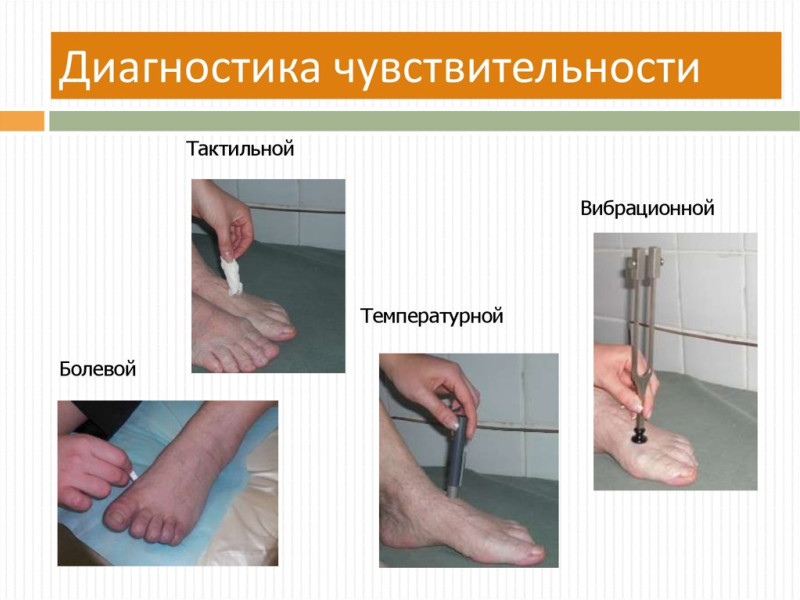 Диагностика чувствительности

Тактильной

Вибрационной

Температурной

Болевой